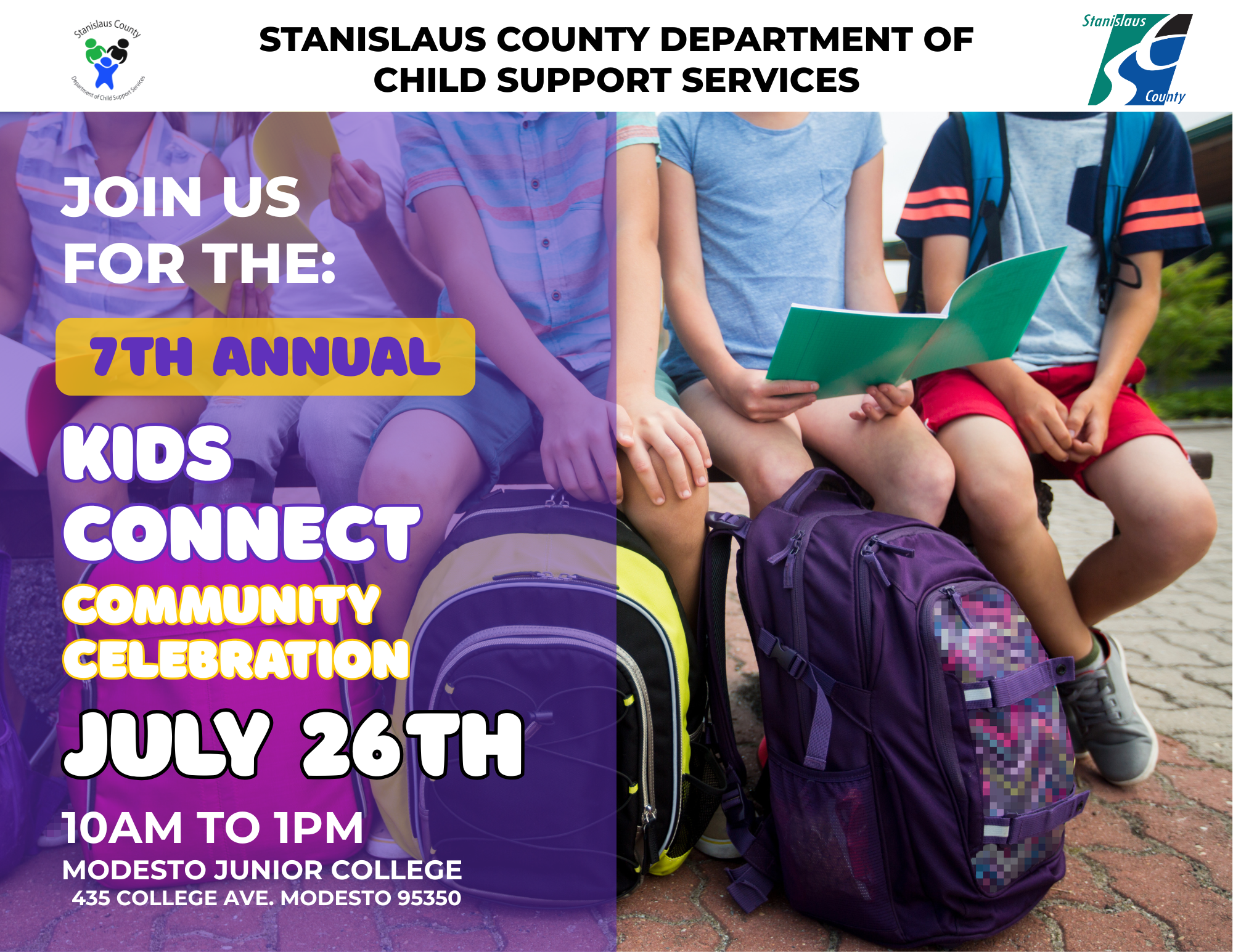 Stanislaus County
Department of Child Support Services

STANISLAUS COUNTY DEPARTMENT OF CHILD SUPPORT SERVICES

Stanislaus County

JOIN US FOR THE:

7TH ANNUAL

KIDS CONNECT

COMMUNITY CELEBRATION

JULY 26TH

10AM TO 1PM

MODESTO JUNIOR COLLEGE
435 COLLEGE AVE. MODESTO 95350